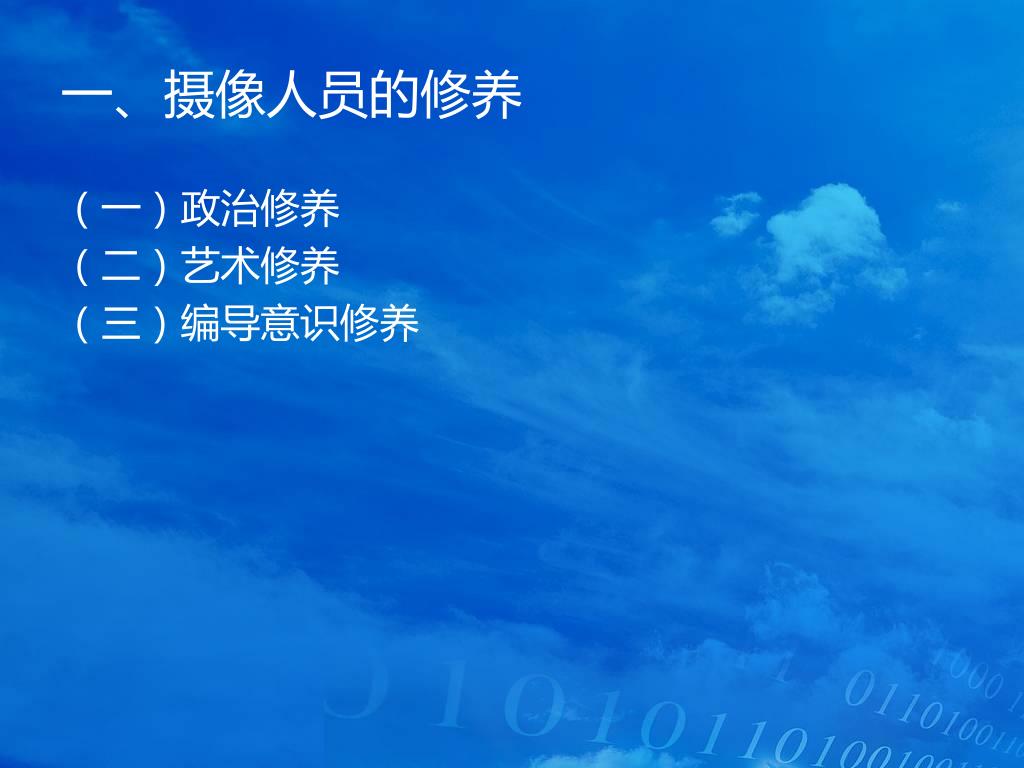 一、摄像人员的修养

（一）政治修养
（二）艺术修养
（三）编导意识修养